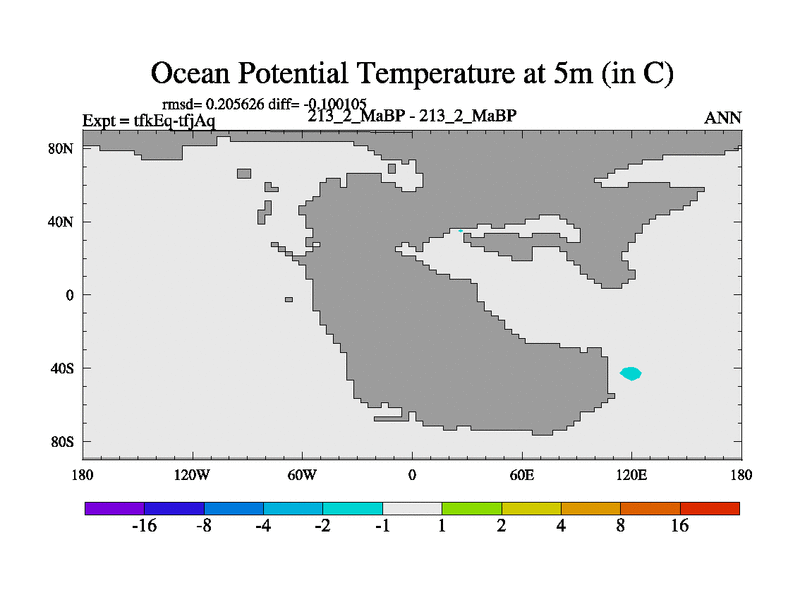 Ocean Potential Temperature at 5m (in C)

rmsd= 0.205626 diff= -0.100105

Expt = tfkEq-tfjAq

213_2_MaBP - 213_2_MaBP

ANN

80N

40N

0

40S

80S

180

120W

60W

0

60E

120E

180

-16

-8

-4

-2

-1

1

2

4

8

16